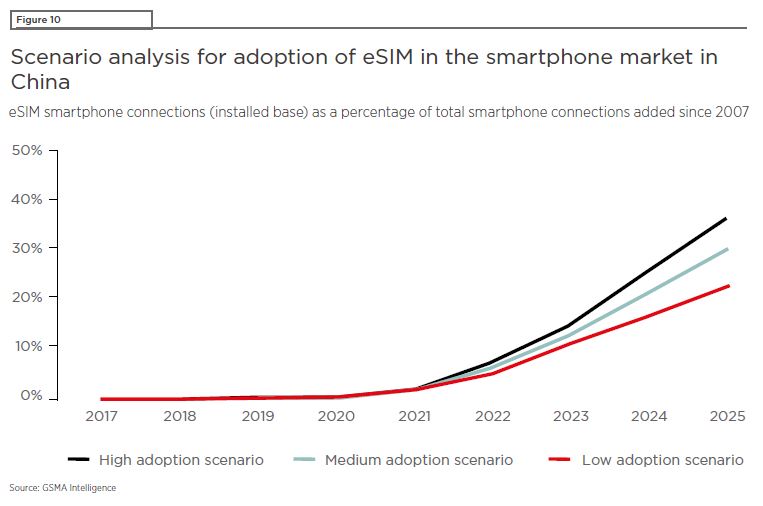 Figure 10

Scenario analysis for adoption of eSIM in the smartphone market in China

eSIM smartphone connections (installed base) as a percentage of total smartphone connections added since 2007

50%
40%
30%
20%
10%
0%

2017 2018 2019 2020 2021 2022 2023 2024 2025

High adoption scenario
Medium adoption scenario
Low adoption scenario

Source: GSMA Intelligence